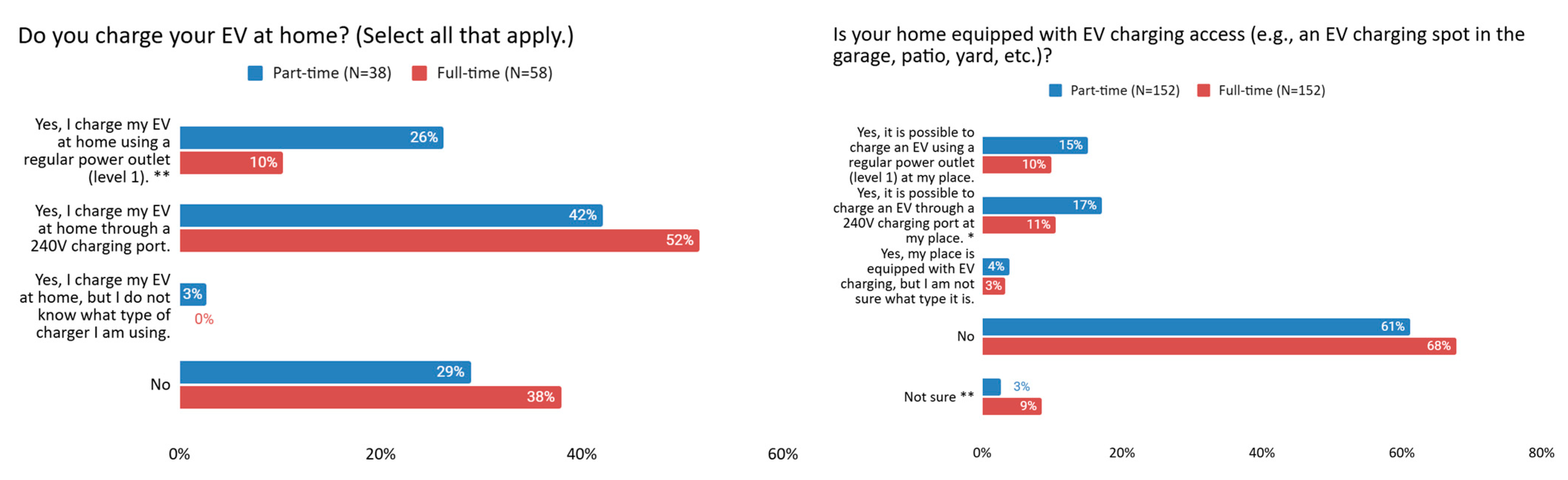 Do you charge your EV at home? (Select all that apply.)

Part-time (N=38) Full-time (N=58)

Yes, I charge my EV at home using a regular power outlet (level 1). **
26%
10%

Yes, I charge my EV at home through a 240V charging port.
42%
52%

Yes, I charge my EV at home, but I do not know what type of charger I am using.
3%
0%

No
29%
38%

0% 20% 40% 60%

Is your home equipped with EV charging access (e.g., an EV charging spot in the garage, patio, yard, etc.)?

Part-time (N=152) Full-time (N=152)

Yes, it is possible to charge an EV using a regular power outlet (level 1) at my place.
15%
10%

Yes, it is possible to charge an EV through a 240V charging port at my place. *
17%
11%

Yes, my place is equipped with EV charging, but I am not sure what type it is.
4%
3%

No
61%
68%

Not sure **
3%
9%

0% 20% 40% 60% 80%